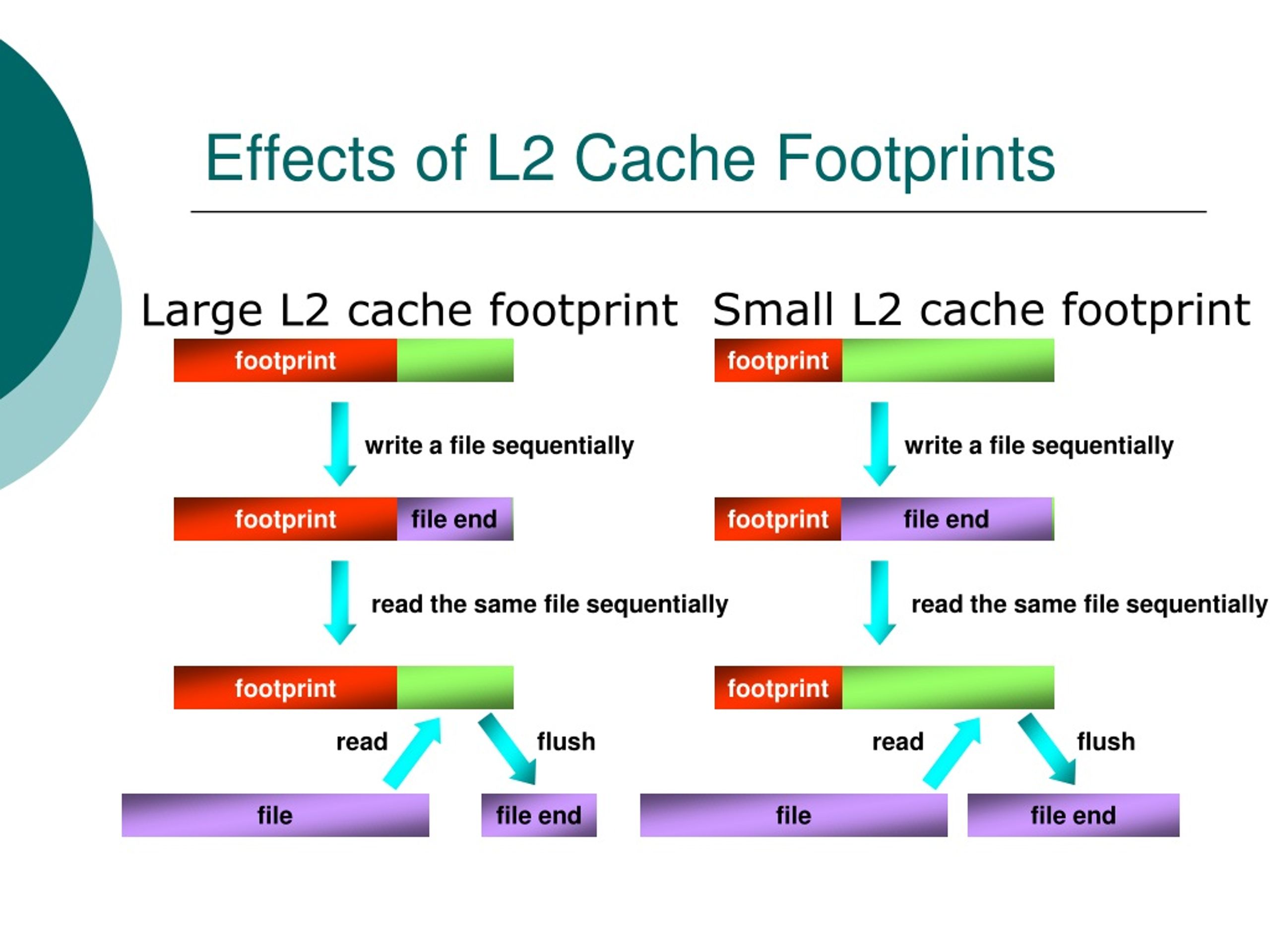 Effects of L2 Cache Footprints

Large L2 cache footprint

footprint

write a file sequentially

footprint file end

read the same file sequentially

footprint

read flush

file file end

Small L2 cache footprint

footprint

write a file sequentially

footprint file end

read the same file sequentially

footprint

read flush

file file end